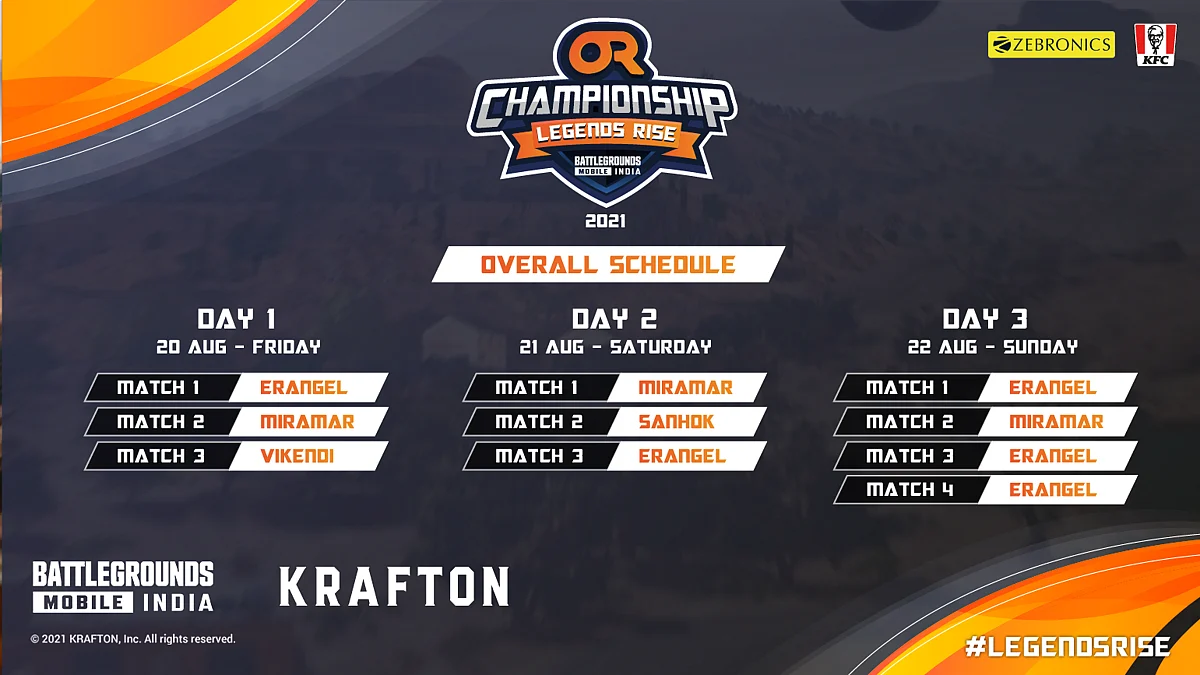 ZEBRONICS

KFC

OR

CHAMPIONSHIP

LEGENDS RISE

BATTLEGROUNDS MOBILE INDIA

2021

OVERALL SCHEDULE

DAY 1
20 AUG - FRIDAY

| MATCH 1 | ERANGEL |
|---|---|
| MATCH 2 | MIRAMAR |
| MATCH 3 | VIKENDI |

DAY 2
21 AUG - SATURDAY

| MATCH 1 | MIRAMAR |
|---|---|
| MATCH 2 | SANHOK |
| MATCH 3 | ERANGEL |

DAY 3
22 AUG - SUNDAY

| MATCH 1 | ERANGEL |
|---|---|
| MATCH 2 | MIRAMAR |
| MATCH 3 | ERANGEL |
| MATCH 4 | ERANGEL |

BATTLEGROUNDS MOBILE INDIA

KRAFTON

© 2021 KRAFTON, Inc. All rights reserved.

#LEGENDSRISE